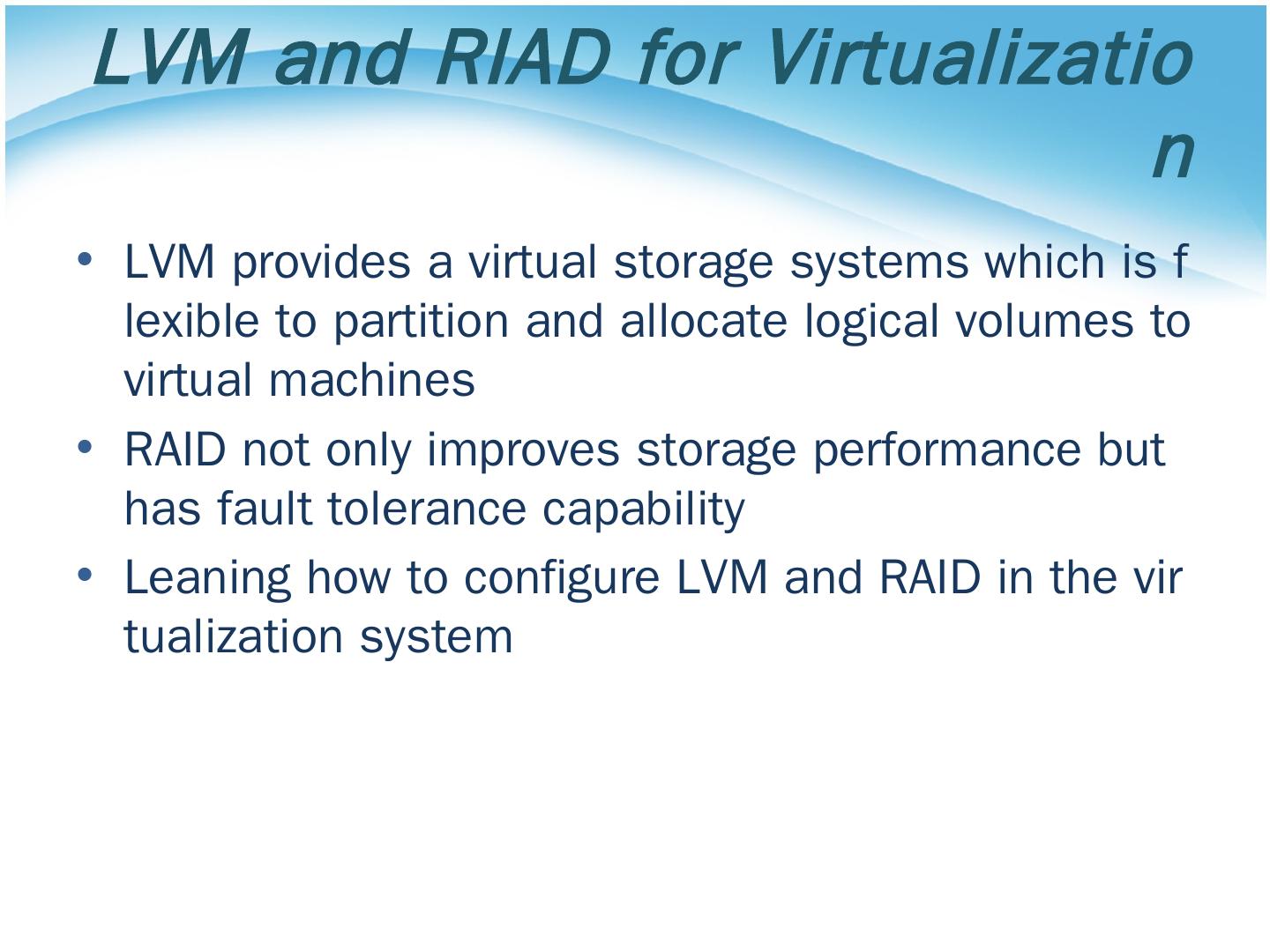 LVM and RIAD for Virtualization

• LVM provides a virtual storage systems which is flexible to partition and allocate logical volumes to virtual machines
• RAID not only improves storage performance but has fault tolerance capability
• Leaning how to configure LVM and RAID in the virtualization system